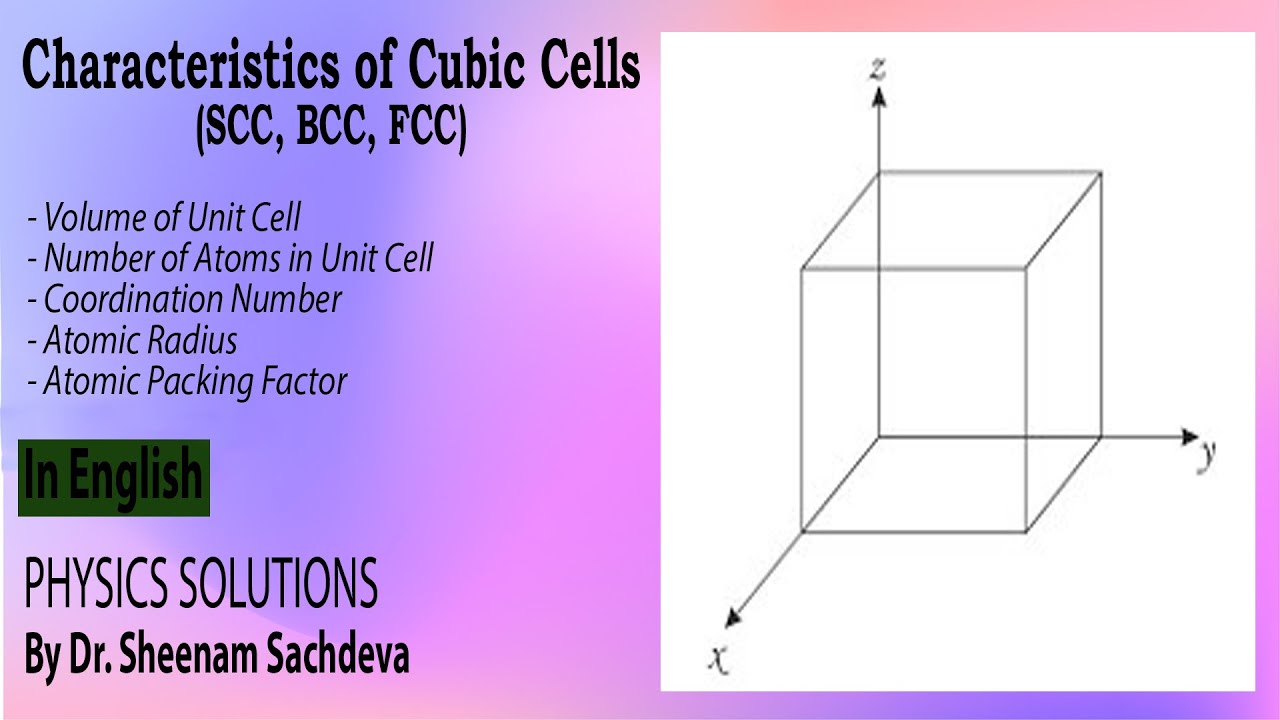 Characteristics of Cubic Cells
(SCC, BCC, FCC)

- Volume of Unit Cell
- Number of Atoms in Unit Cell
- Coordination Number
- Atomic Radius
- Atomic Packing Factor

In English

PHYSICS SOLUTIONS
By Dr. Sheenam Sachdeva

z
y
x